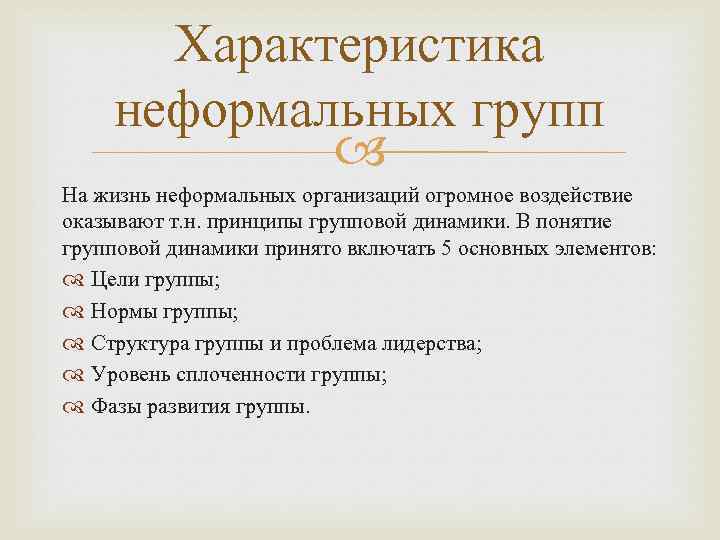 Характеристика неформальных групп

На жизнь неформальных организаций огромное воздействие оказывают т.н. принципы групповой динамики. В понятие групповой динамики принято включать 5 основных элементов:

Цели группы;

Нормы группы;

Структура группы и проблема лидерства;

Уровень сплоченности группы;

Фазы развития группы.